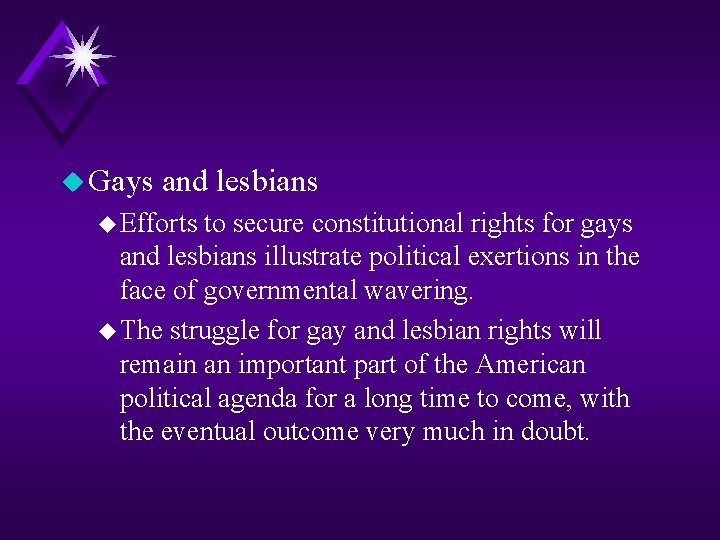 Gays and lesbians

Efforts to secure constitutional rights for gays and lesbians illustrate political exertions in the face of governmental wavering.

The struggle for gay and lesbian rights will remain an important part of the American political agenda for a long time to come, with the eventual outcome very much in doubt.